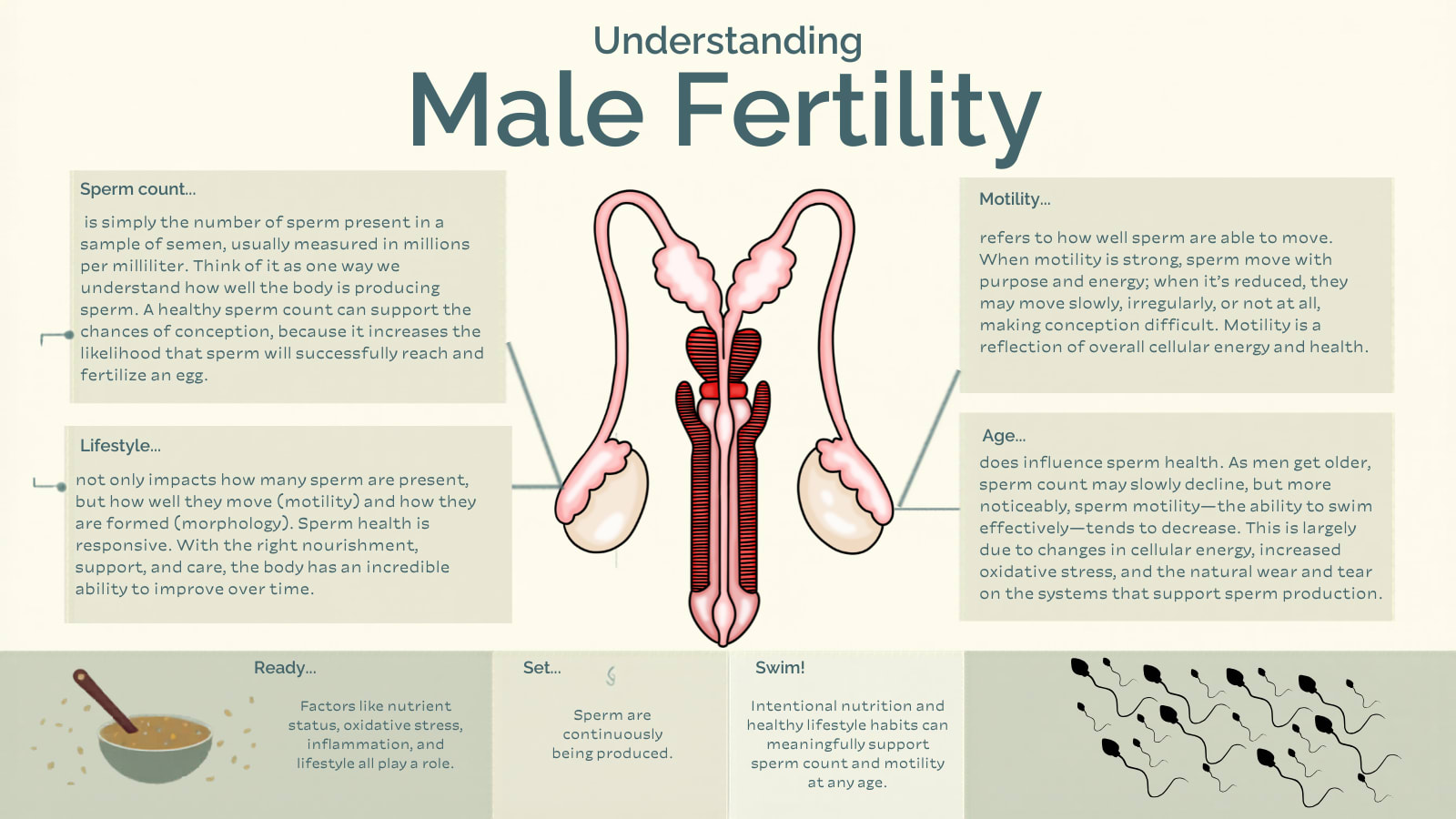 Understanding
Male Fertility

Sperm count...

is simply the number of sperm present in a sample of semen, usually measured in millions per milliliter. Think of it as one way we understand how well the body is producing sperm. A healthy sperm count can support the chances of conception, because it increases the likelihood that sperm will successfully reach and fertilize an egg.

Lifestyle...

not only impacts how many sperm are present, but how well they move (motility) and how they are formed (morphology). Sperm health is responsive. With the right nourishment, support, and care, the body has an incredible ability to improve over time.

Motility...

refers to how well sperm are able to move. When motility is strong, sperm move with purpose and energy; when it's reduced, they may move slowly, irregularly, or not at all, making conception difficult. Motility is a reflection of overall cellular energy and health.

Age...

does influence sperm health. As men get older, sperm count may slowly decline, but more noticeably, sperm motility—the ability to swim effectively—tends to decrease. This is largely due to changes in cellular energy, increased oxidative stress, and the natural wear and tear on the systems that support sperm production.

Ready...

Factors like nutrient status, oxidative stress, inflammation, and lifestyle all play a role.

Set...

Sperm are continuously being produced.

Swim!

Intentional nutrition and healthy lifestyle habits can meaningfully support sperm count and motility at any age.